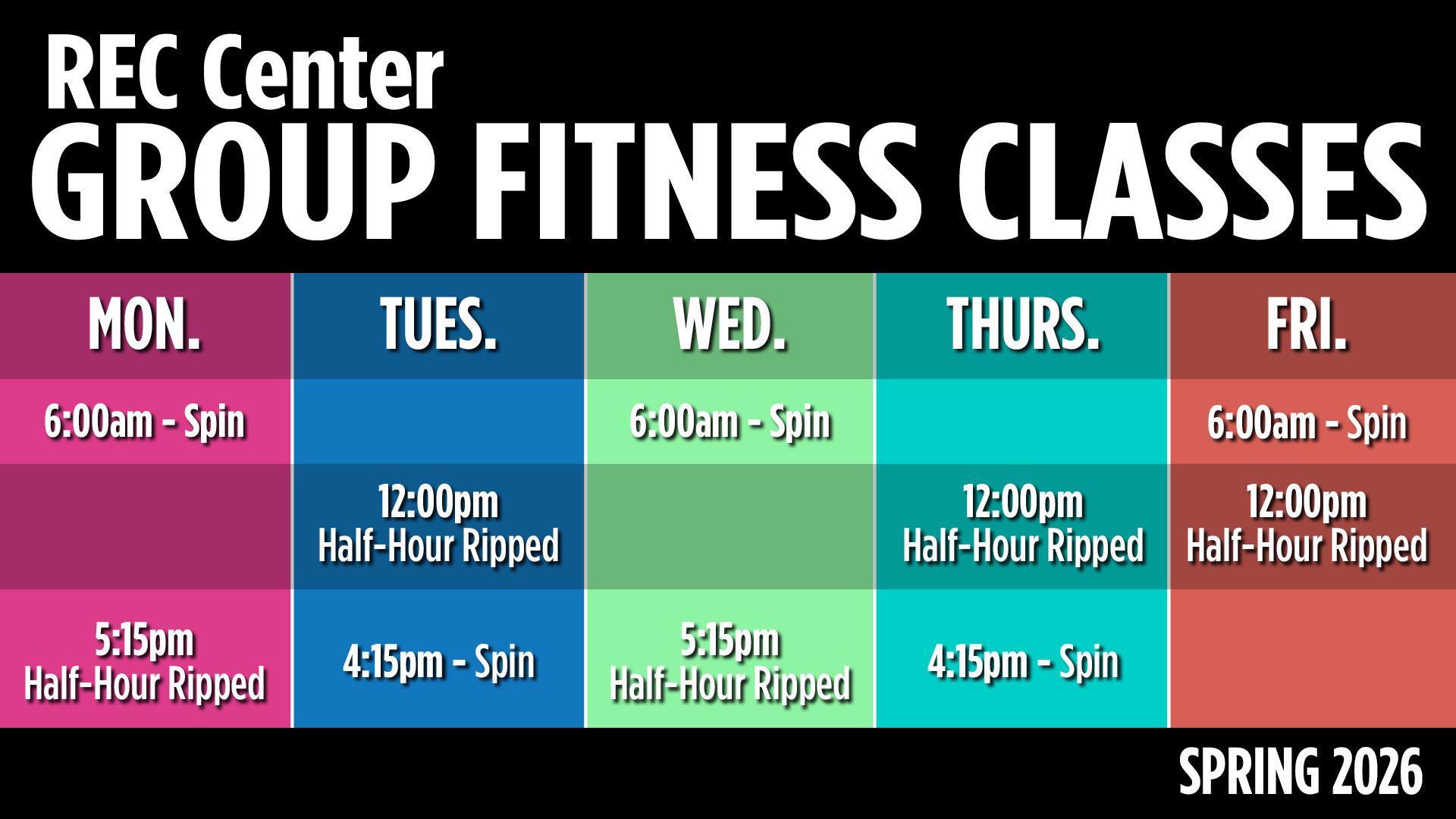 REC Center
GROUP FITNESS CLASSES

| MON. | TUES. | WED. | THURS. | FRI. |
|---|---|---|---|---|
| 6:00am - Spin | | 6:00am - Spin | | 6:00am - Spin |
| | 12:00pm Half-Hour Ripped | | 12:00pm Half-Hour Ripped | 12:00pm Half-Hour Ripped |
| 5:15pm Half-Hour Ripped | 4:15pm - Spin | 5:15pm Half-Hour Ripped | 4:15pm - Spin | |

SPRING 2026